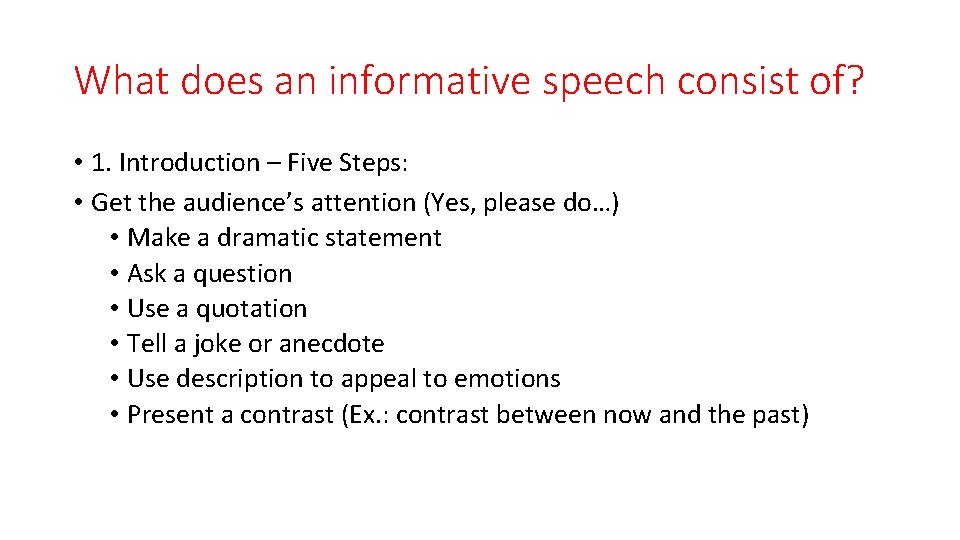 What does an informative speech consist of?

• 1. Introduction – Five Steps:
• Get the audience's attention (Yes, please do…)
• Make a dramatic statement
• Ask a question
• Use a quotation
• Tell a joke or anecdote
• Use description to appeal to emotions
• Present a contrast (Ex.: contrast between now and the past)